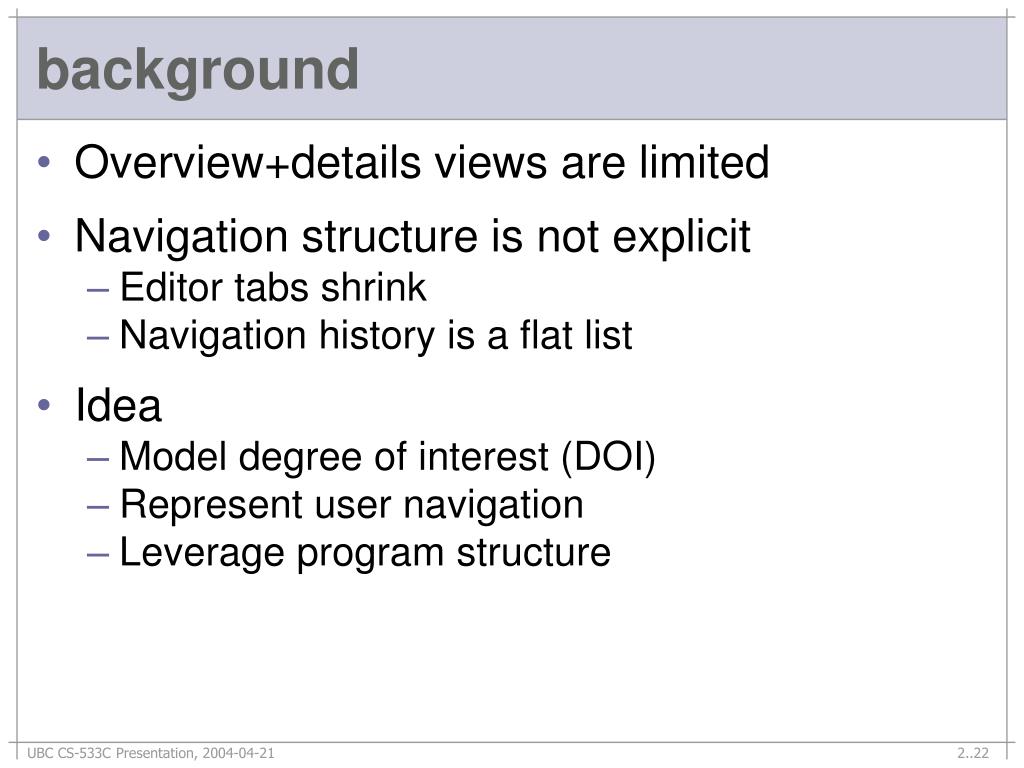 background

• Overview+details views are limited
• Navigation structure is not explicit
– Editor tabs shrink
– Navigation history is a flat list
• Idea
– Model degree of interest (DOI)
– Represent user navigation
– Leverage program structure

UBC CS-533C Presentation, 2004-04-21

2..22